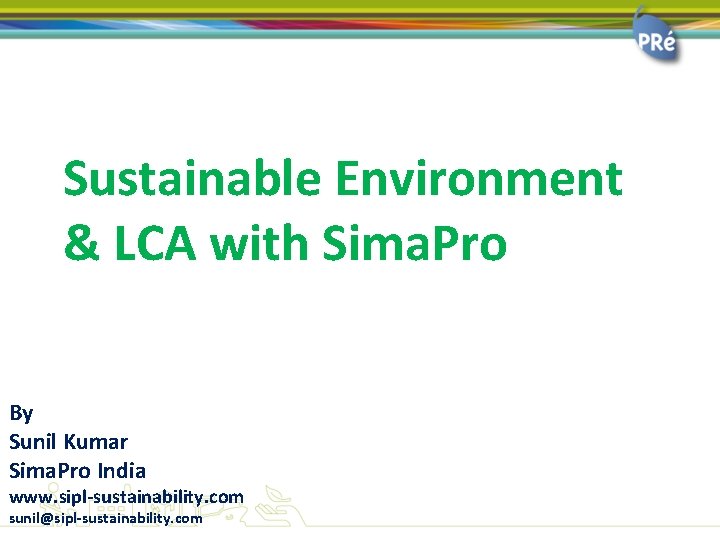 PRé

Sustainable Environment & LCA with SimaPro

By
Sunil Kumar
SimaPro India
www.sipl-sustainability.com
sunil@sipl-sustainability.com